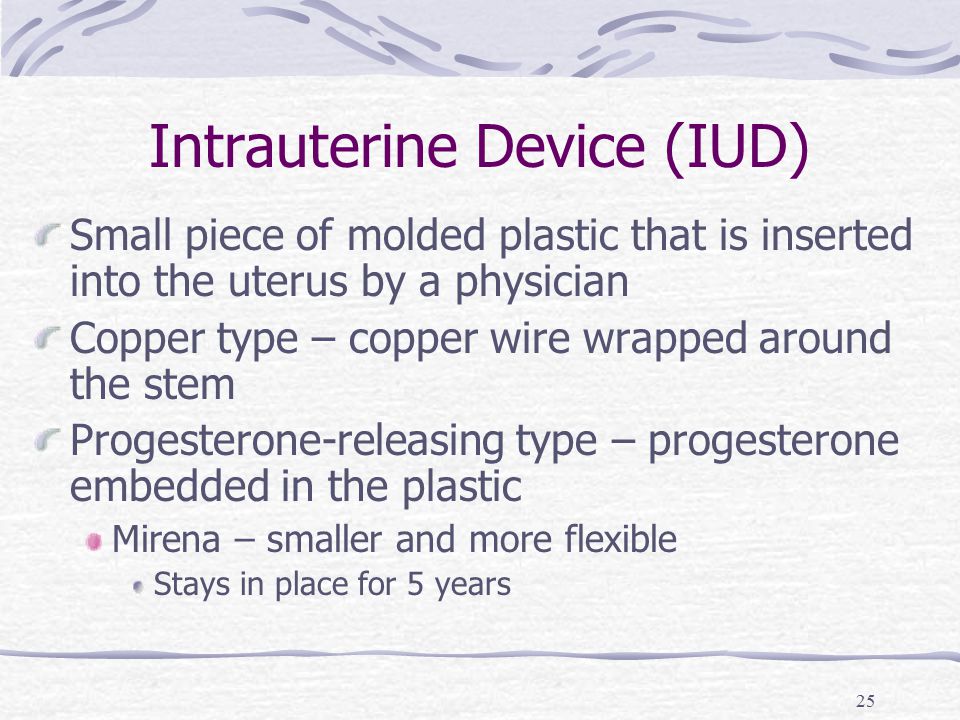 Intrauterine Device (IUD)

Small piece of molded plastic that is inserted into the uterus by a physician

Copper type – copper wire wrapped around the stem

Progesterone-releasing type – progesterone embedded in the plastic

Mirena – smaller and more flexible

Stays in place for 5 years

25